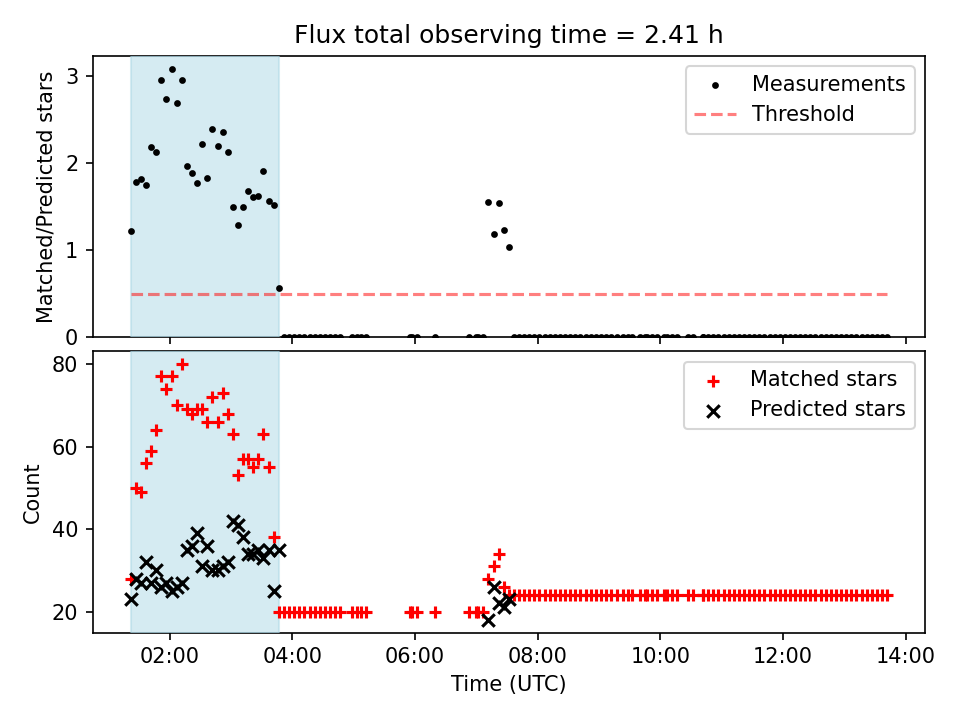 Flux total observing time = 2.41 h

Matched/Predicted stars

3
2
1
0

Measurements
Threshold

Count

80
60
40
20

Matched stars
Predicted stars

02:00
04:00
06:00
08:00
10:00
12:00
14:00

Time (UTC)